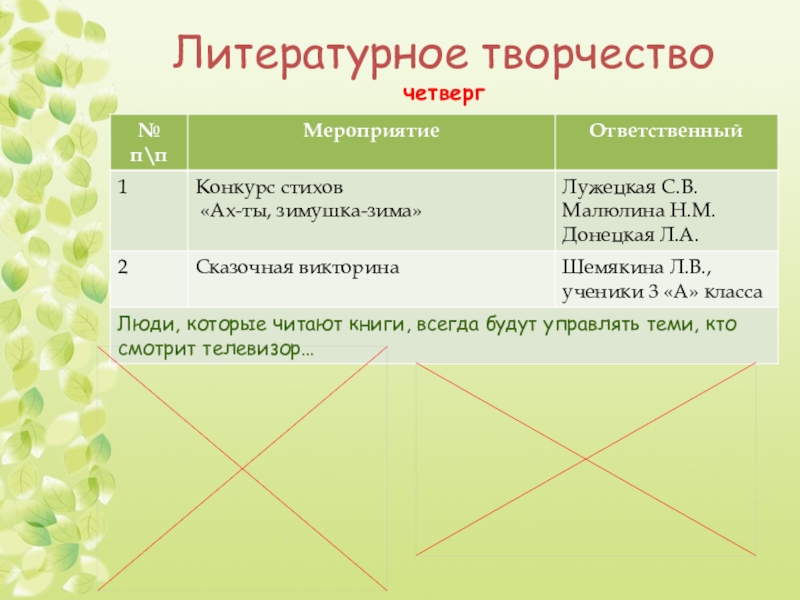 Литературное творчество
четверг

| № п\п | Мероприятие | Ответственный |
|---|---|---|
| 1 | Конкурс стихов «Ах-ты, зимушка-зима» | Лужецкая С.В. Малюлина Н.М. Донецкая Л.А. |
| 2 | Сказочная викторина | Шемякина Л.В., ученики 3 «А» класса |
| Люди, которые читают книги, всегда будут управлять теми, кто смотрит телевизор… | | |